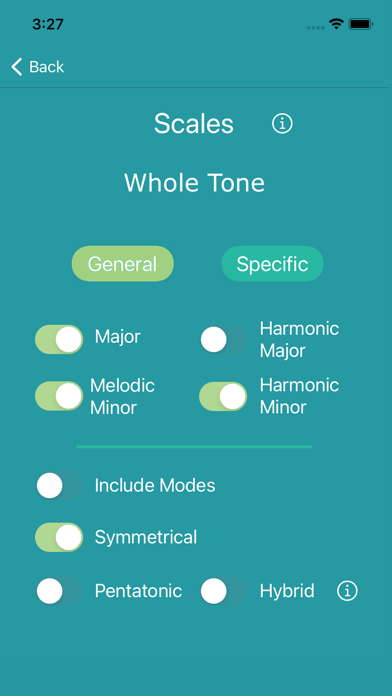 3:27

Back

Scales

Whole Tone

General

Specific

Major

Harmonic Major

Melodic Minor

Harmonic Minor

Include Modes

Symmetrical

Pentatonic

Hybrid